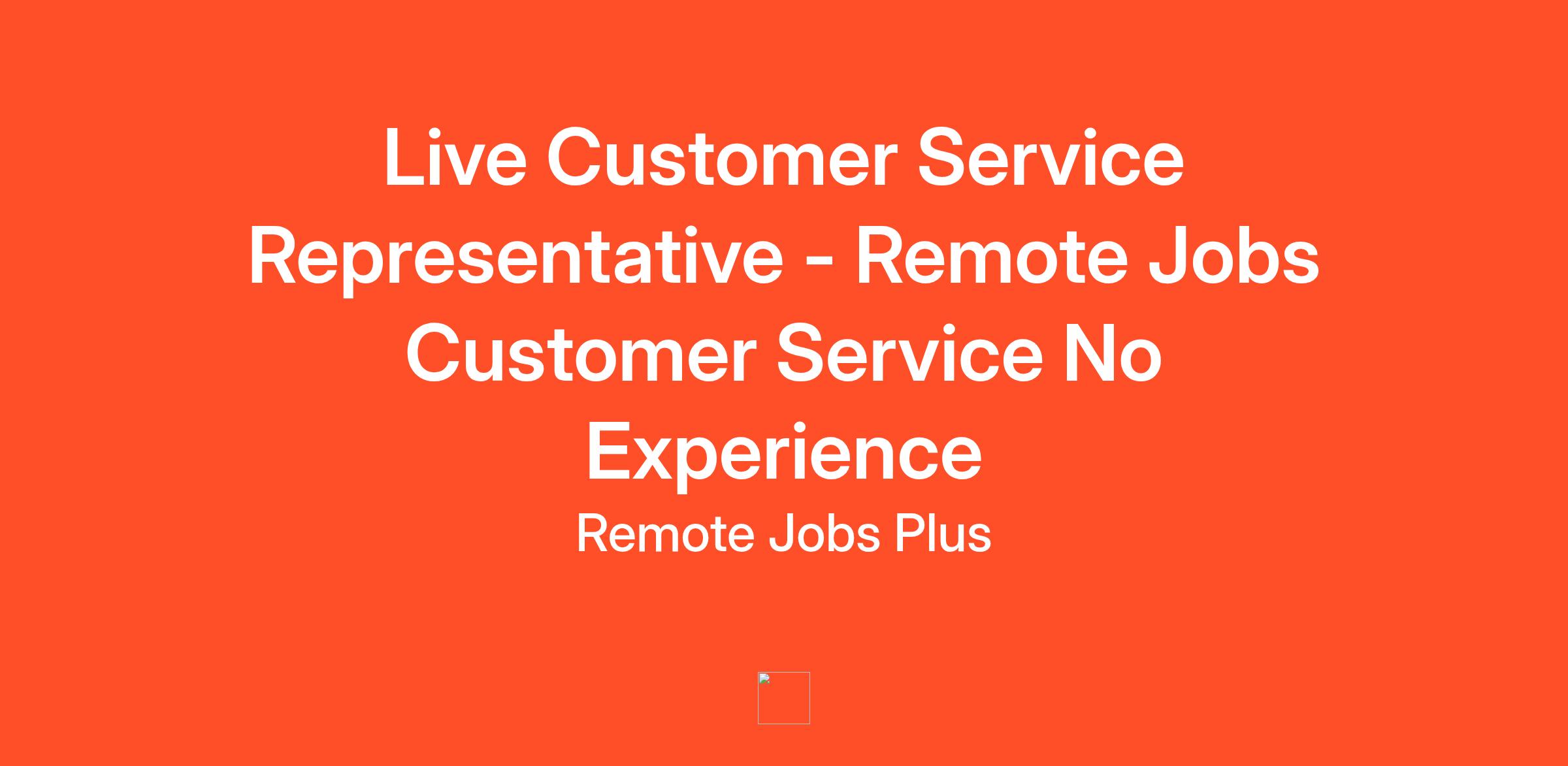 Live Customer Service Representative - Remote Jobs Customer Service No Experience

Remote Jobs Plus